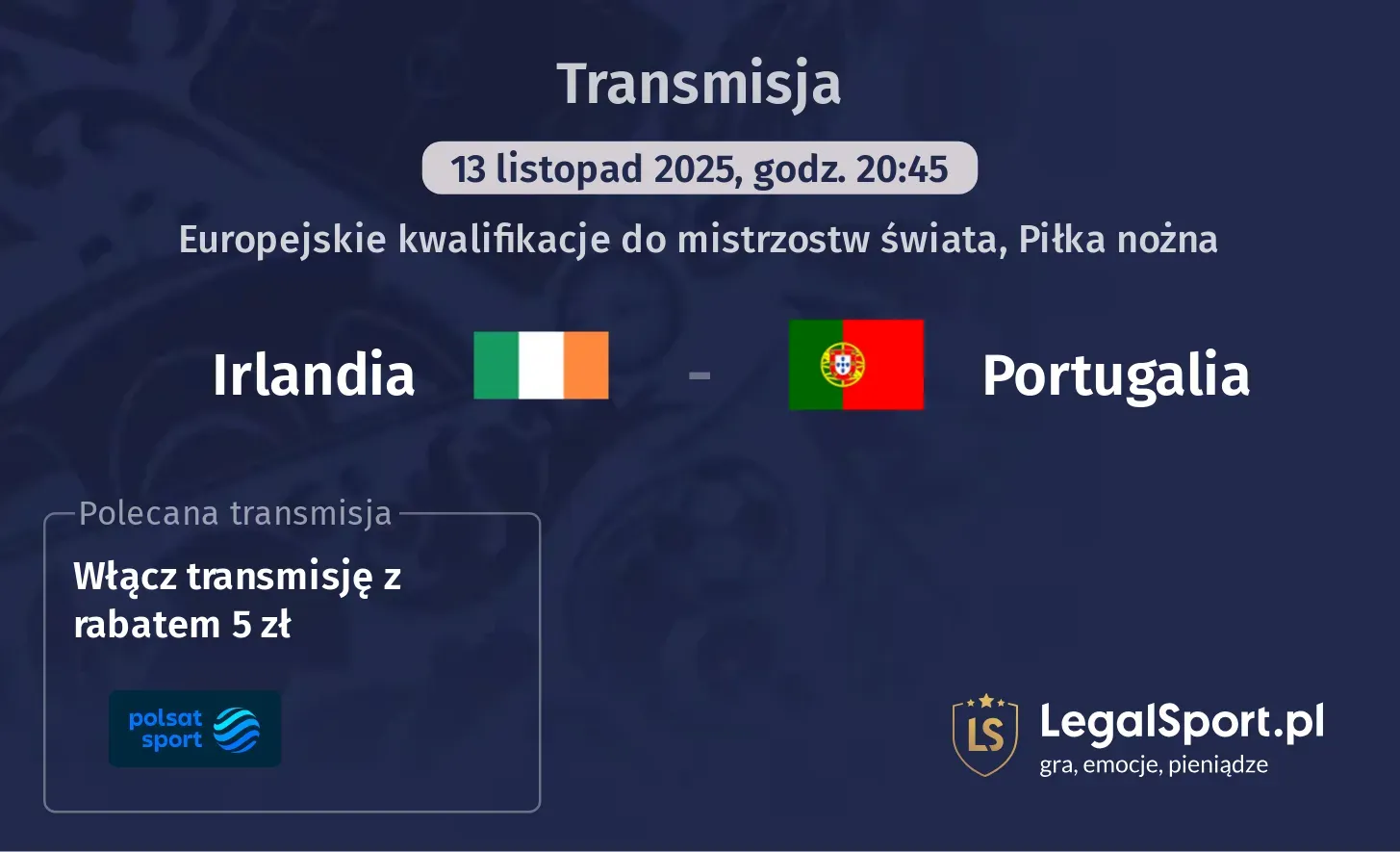 Transmisja

13 listopad 2025, godz. 20:45

Europejskie kwalifikacje do mistrzostw świata, Piłka nożna

Irlandia - Portugalia

Polecana transmisja

Włącz transmisję z rabatem 5 zł

polsat sport

LS

LegalSport.pl
gra, emocje, pieniądze